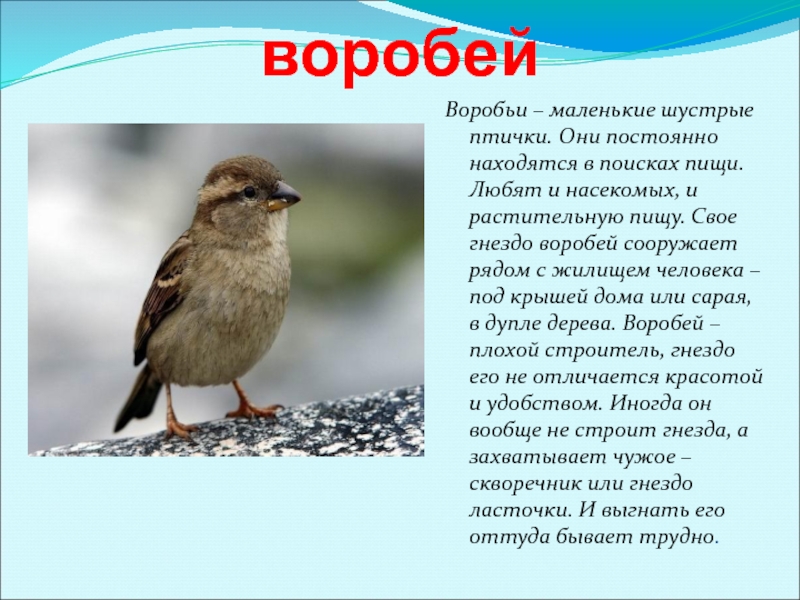 воробей

Воробьи – маленькие шустрые птички. Они постоянно находятся в поисках пищи. Любят и насекомых, и растительную пищу. Свое гнездо воробей сооружает рядом с жилищем человека – под крышей дома или сарая, в дупле дерева. Воробей – плохой строитель, гнездо его не отличается красотой и удобством. Иногда он вообще не строит гнезда, а захватывает чужое – скворечник или гнездо ласточки. И выгнать его оттуда бывает трудно.